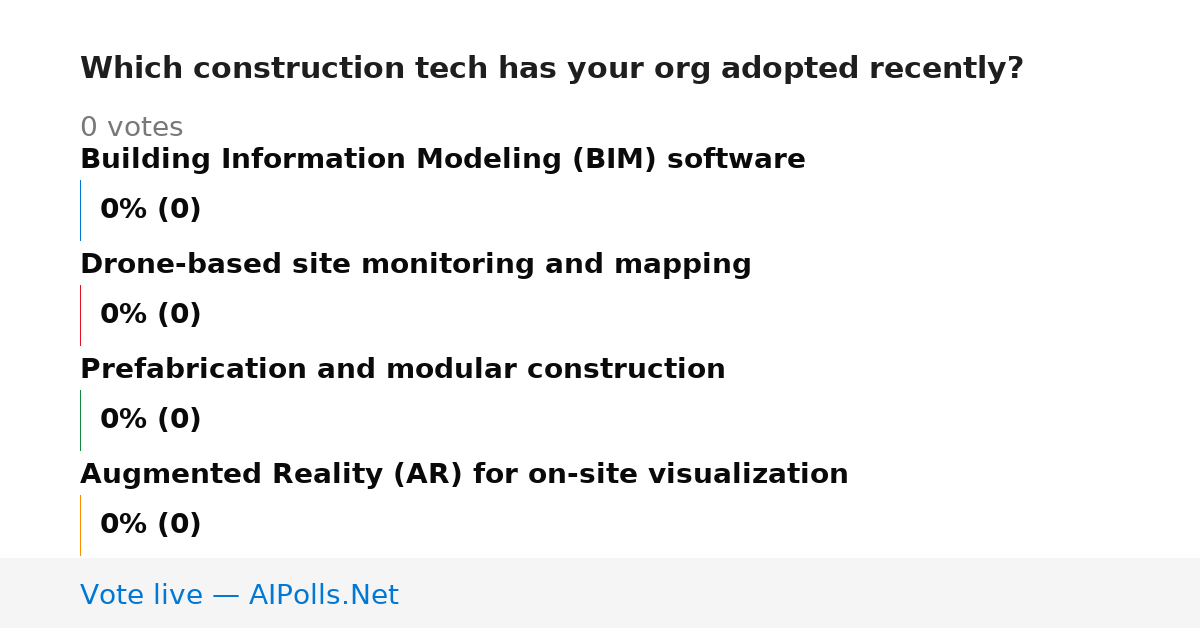 Which construction tech has your org adopted recently?

0 votes

Building Information Modeling (BIM) software

0% (0)

Drone-based site monitoring and mapping

0% (0)

Prefabrication and modular construction

0% (0)

Augmented Reality (AR) for on-site visualization

0% (0)

Vote live — AIPolls.Net